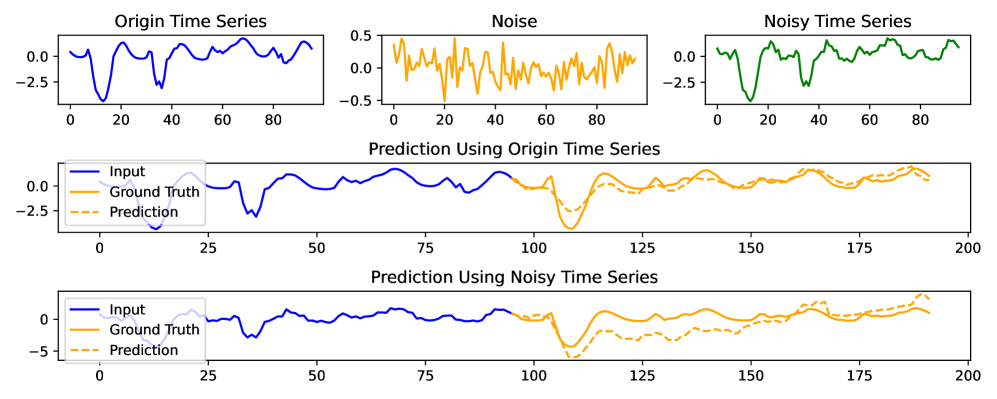 Origin Time Series

0.0
−2.5

0 20 40 60 80

Noise

0.5
0.0
−0.5

0 20 40 60 80

Noisy Time Series

0.0
−2.5

0 20 40 60 80

Prediction Using Origin Time Series

Input
Ground Truth
Prediction

0.0
−2.5

0 25 50 75 100 125 150 175 200

Prediction Using Noisy Time Series

Input
Ground Truth
Prediction

0
−5

0 25 50 75 100 125 150 175 200